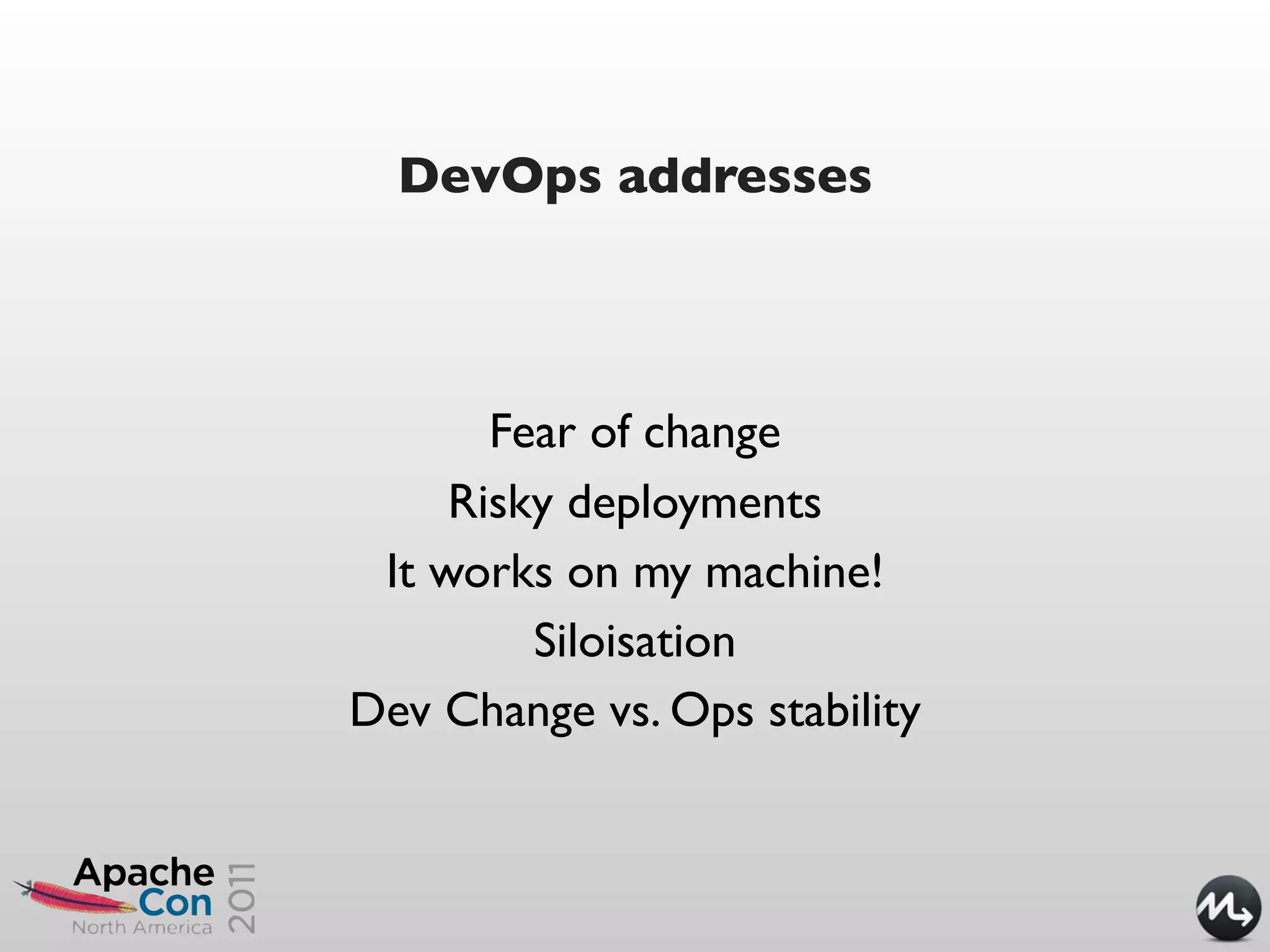 DevOps addresses

Fear of change

Risky deployments

It works on my machine!

Siloisation

Dev Change vs. Ops stability

Apache Con North America 2011